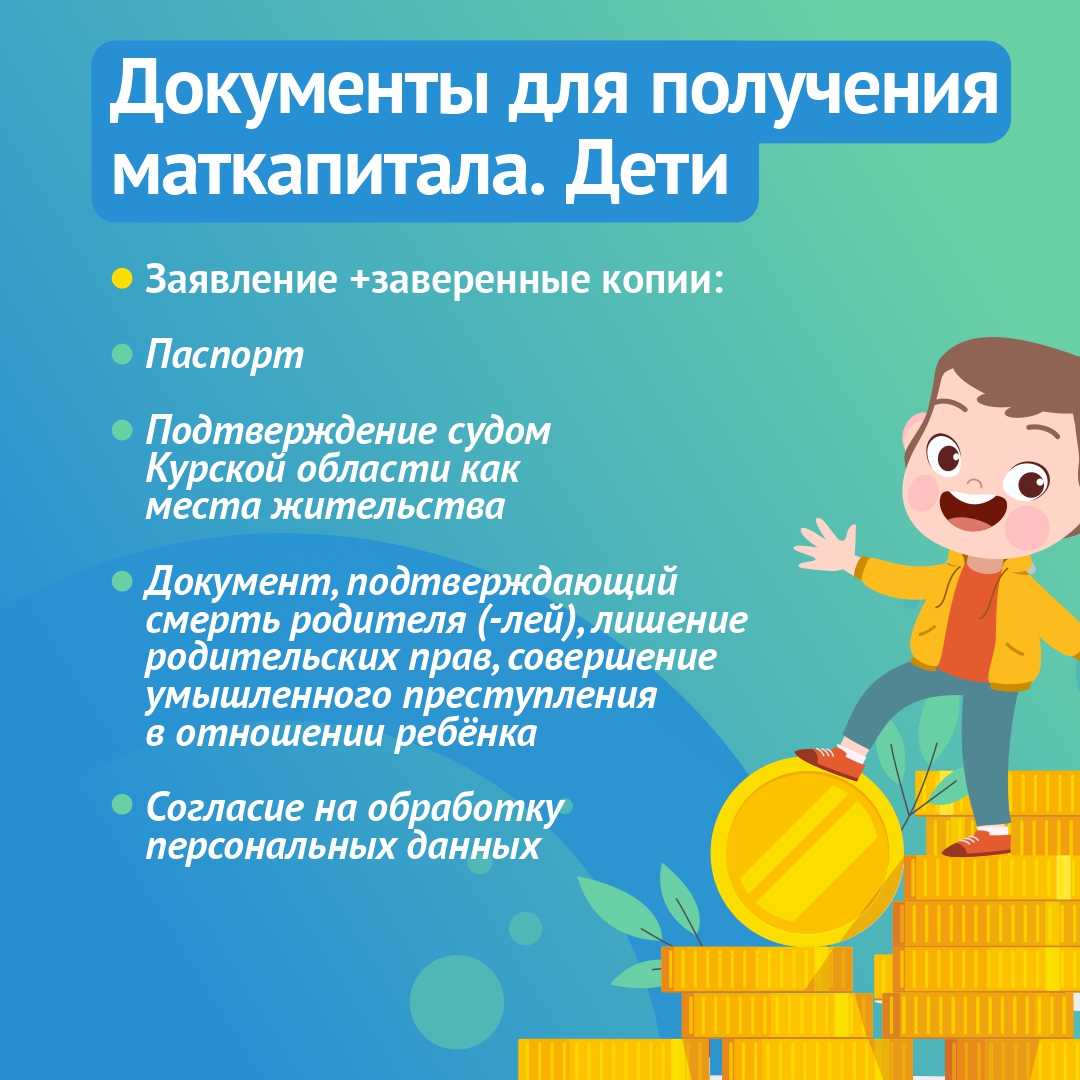 Документы для получения маткапитала. Дети

Заявление +заверенные копии:

Паспорт

Подтверждение судом Курской области как места жительства

Документ, подтверждающий смерть родителя (-лей), лишение родительских прав, совершение умышленного преступления в отношении ребёнка

Согласие на обработку персональных данных